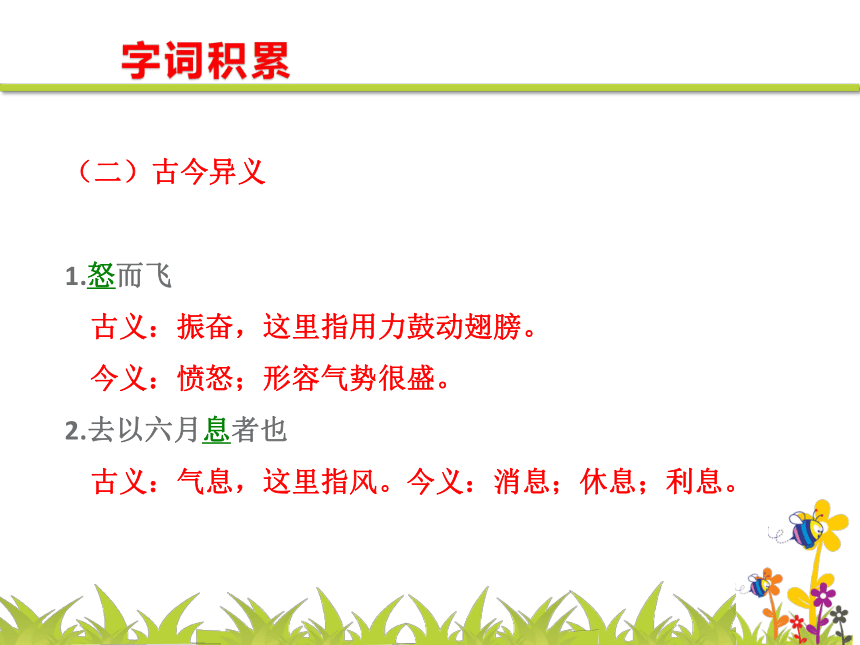 字词积累

（二）古今异义

1.怒而飞

古义：振奋，这里指用力鼓动翅膀。

今义：愤怒；形容气势很盛。

2.去以六月息者也

古义：气息，这里指风。今义：消息；休息；利息。